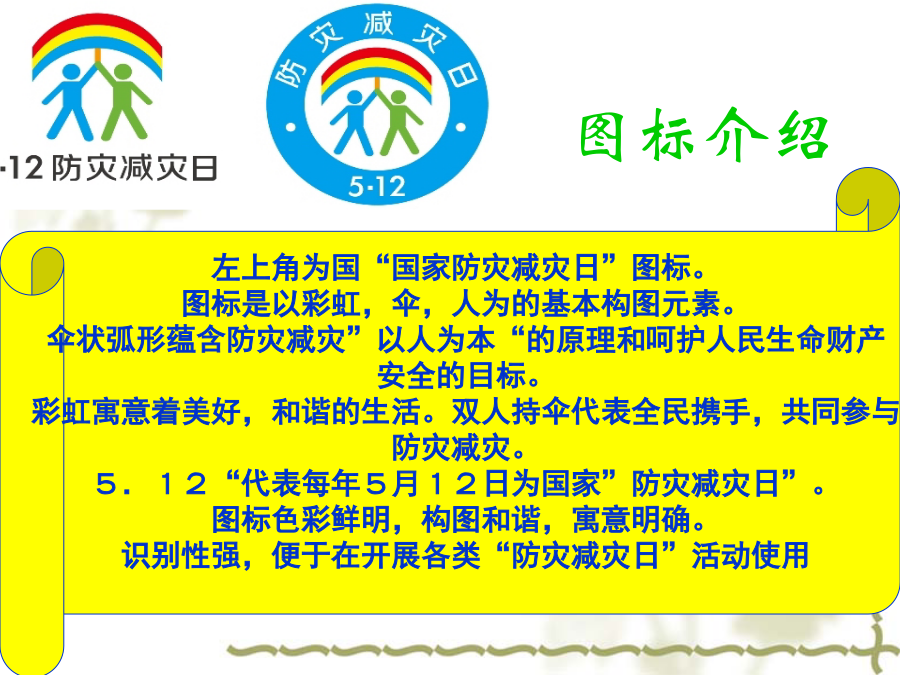 ·12 防灾减灾日

防灾减灾日
5·12

图标介绍

左上角为国“国家防灾减灾日”图标。
图标是以彩虹，伞，人为的基本构图元素。
伞状弧形蕴含防灾减灾”以人为本“的原理和呵护人民生命财产安全的目标。
彩虹寓意着美好，和谐的生活。双人持伞代表全民携手，共同参与防灾减灾。
５．１２“代表每年５月１２日为国家”防灾减灾日”。
图标色彩鲜明，构图和谐，寓意明确。
识别性强，便于在开展各类“防灾减灾日”活动使用